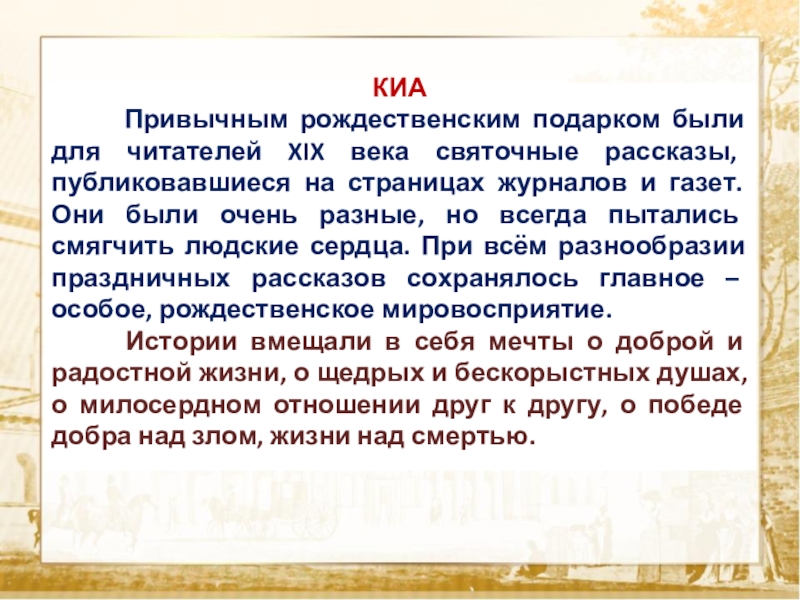 КИА

Привычным рождественским подарком были для читателей XIX века святочные рассказы, публиковавшиеся на страницах журналов и газет. Они были очень разные, но всегда пытались смягчить людские сердца. При всём разнообразии праздничных рассказов сохранялось главное – особое, рождественское мировосприятие.

Истории вмещали в себя мечты о доброй и радостной жизни, о щедрых и бескорыстных душах, о милосердном отношении друг к другу, о победе добра над злом, жизни над смертью.